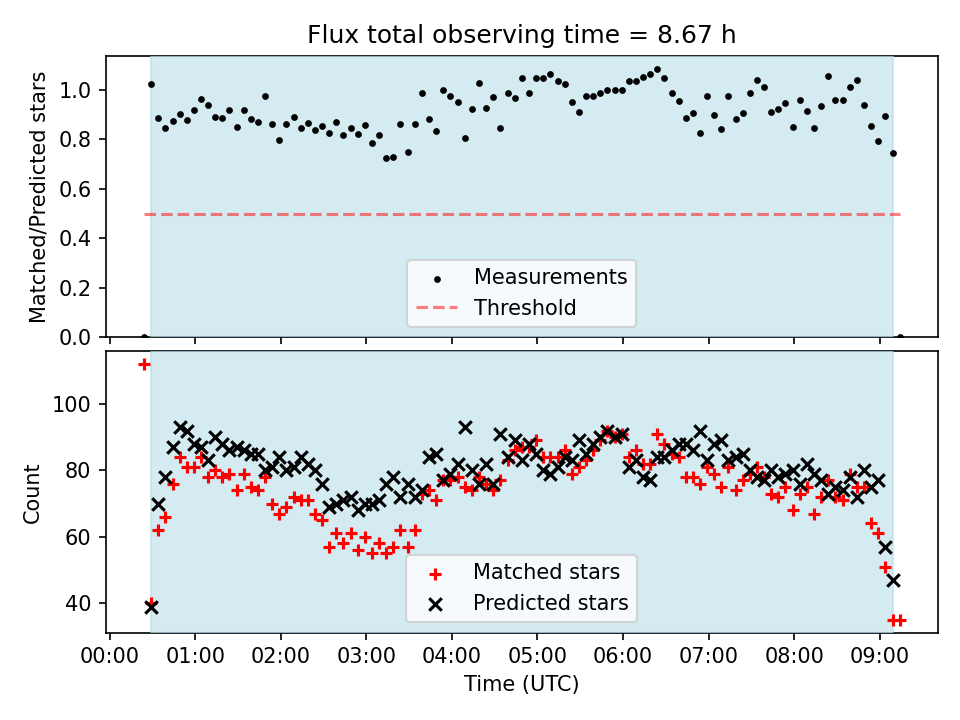 Flux total observing time = 8.67 h

Matched/Predicted stars

1.0
0.8
0.6
0.4
0.2
0.0

Measurements
Threshold

Count

100
80
60
40

Matched stars
Predicted stars

00:00 01:00 02:00 03:00 04:00 05:00 06:00 07:00 08:00 09:00

Time (UTC)